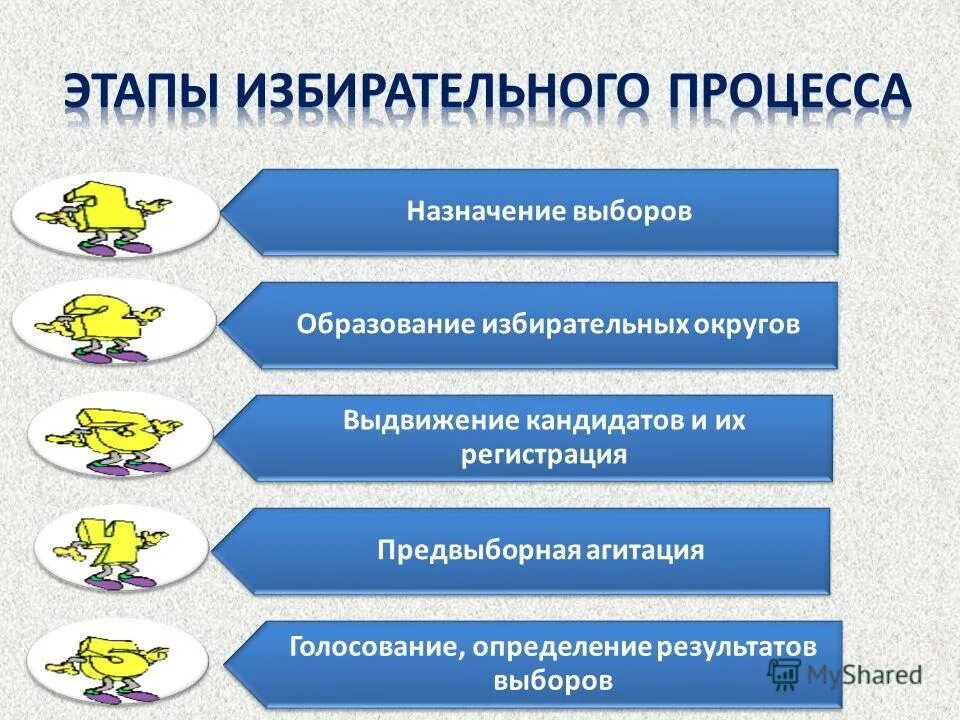 ЭТАПЫ ИЗБИРАТЕЛЬНОГО ПРОЦЕССА

1

Назначение выборов

2

Образование избирательных округов

3

Выдвижение кандидатов и их регистрация

4

Предвыборная агитация

5

Голосование, определение результатов выборов

MyShared